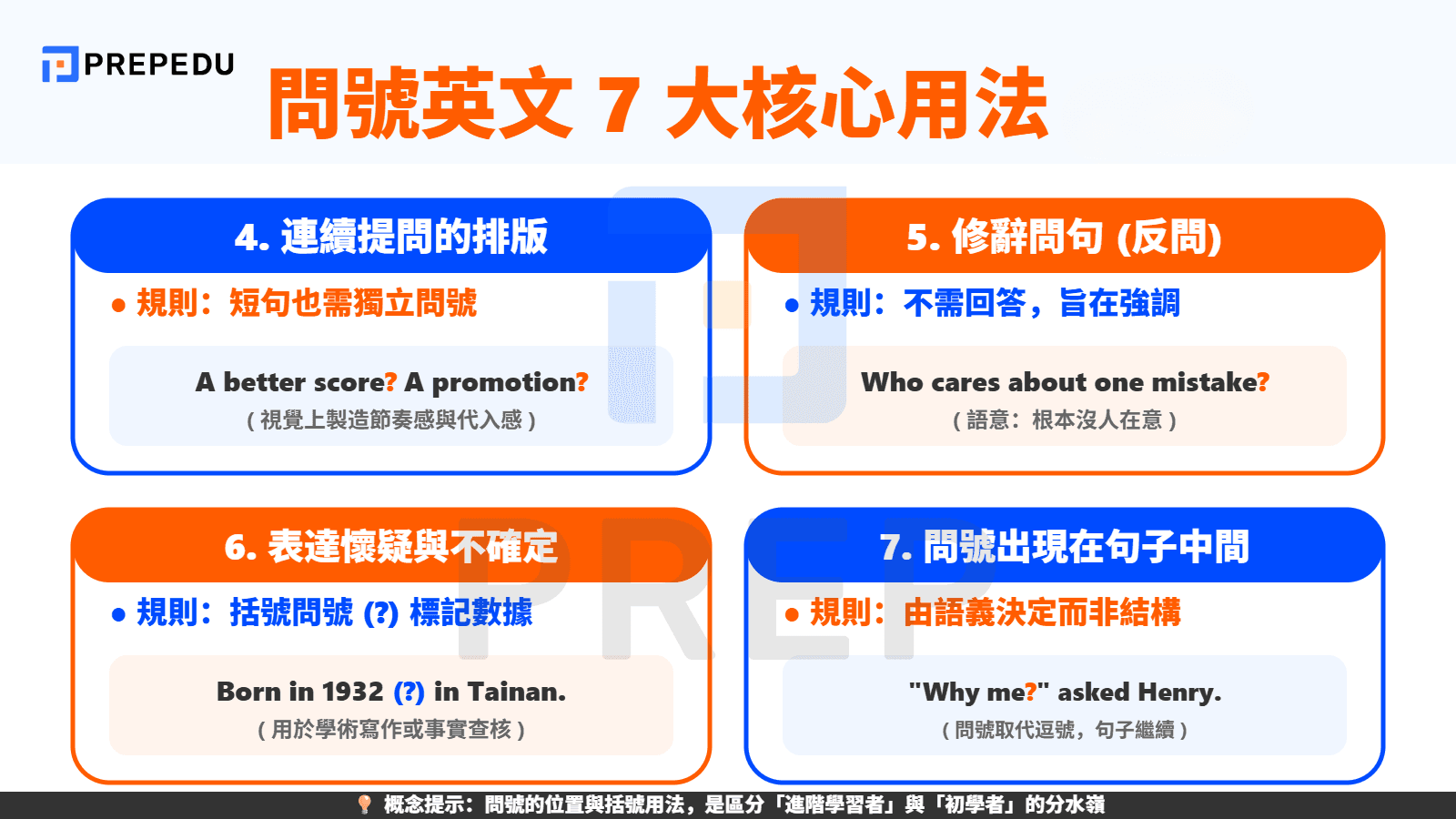 PREPEDU

問號英文 7 大核心用法

4. 連續提問的排版

● 規則：短句也需獨立問號

A better score? A promotion?
( 視覺上製造節奏感與代入感 )

5. 修辭問句 (反問)

● 規則：不需回答，旨在強調

Who cares about one mistake?
( 語意：根本沒人在意 )

6. 表達懷疑與不確定

● 規則：括號問號 (?) 標記數據

Born in 1932 (?) in Tainan.
( 用於學術寫作或事實查核 )

7. 問號出現在句子中間

● 規則：由語義決定而非結構

"Why me?" asked Henry.
( 問號取代逗號，句子繼續 )

概念提示：問號的位置與括號用法，是區分「進階學習者」與「初學者」的分水嶺